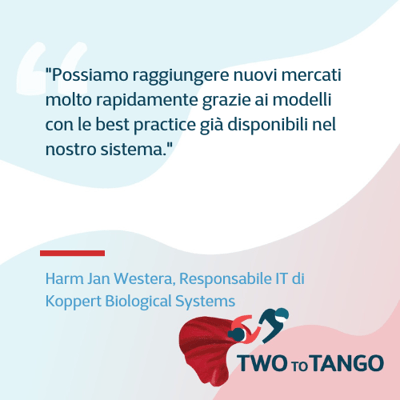 "Possiamo raggiungere nuovi mercati molto rapidamente grazie ai modelli con le best practice già disponibili nel nostro sistema."

Harm Jan Westera, Responsabile IT di Koppert Biological Systems

TWO TO TANGO